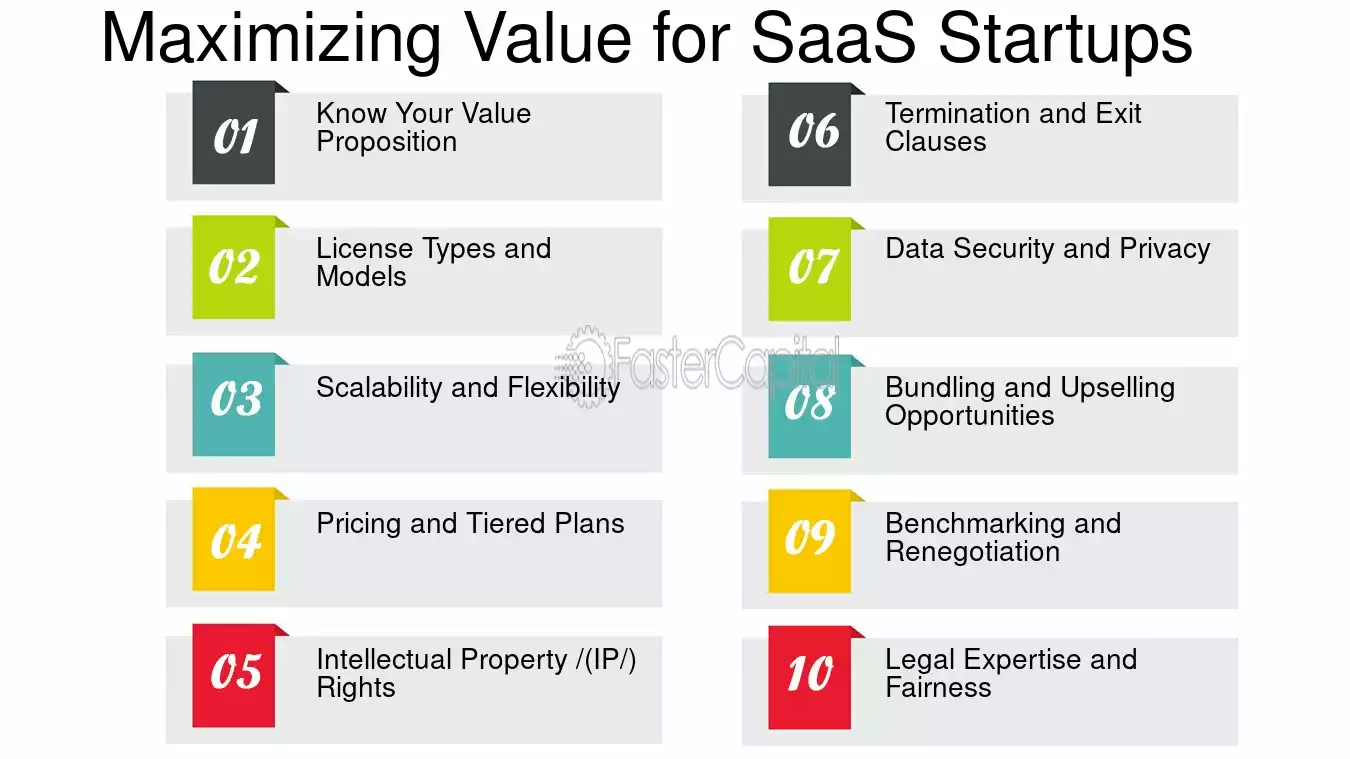 Maximizing Value for SaaS Startups

01 Know Your Value Proposition

02 License Types and Models

03 Scalability and Flexibility

04 Pricing and Tiered Plans

05 Intellectual Property /(IP/) Rights

06 Termination and Exit Clauses

07 Data Security and Privacy

08 Bundling and Upselling Opportunities

09 Benchmarking and Renegotiation

10 Legal Expertise and Fairness

FasterCapital